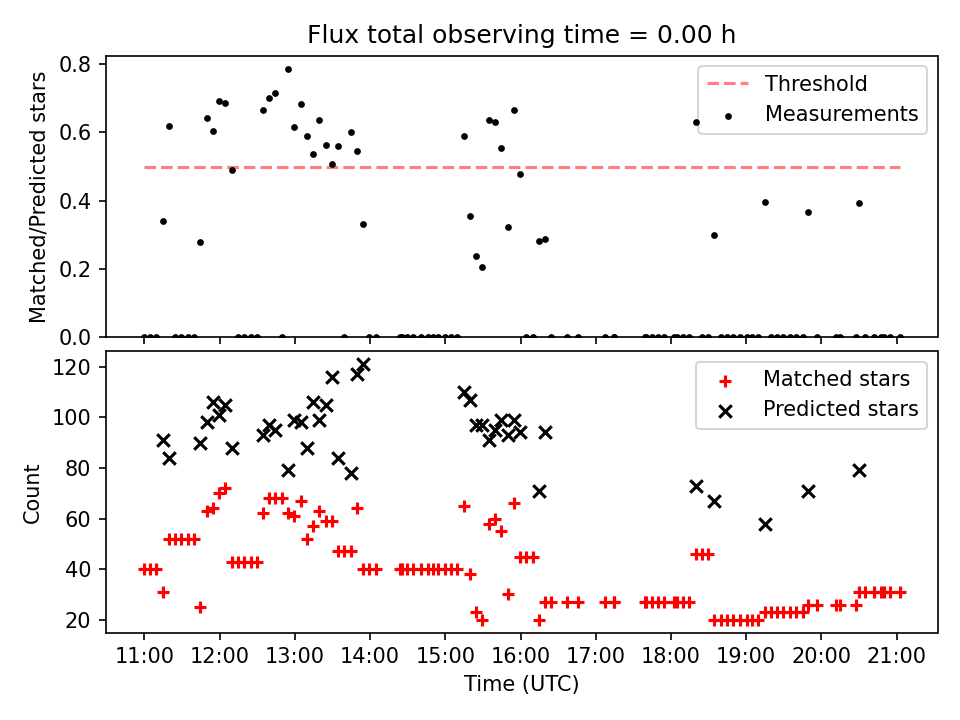 Flux total observing time = 0.00 h

Matched/Predicted stars

0.8
0.6
0.4
0.2
0.0

Threshold
Measurements

Count

120
100
80
60
40
20

Matched stars
Predicted stars

11:00 12:00 13:00 14:00 15:00 16:00 17:00 18:00 19:00 20:00 21:00

Time (UTC)